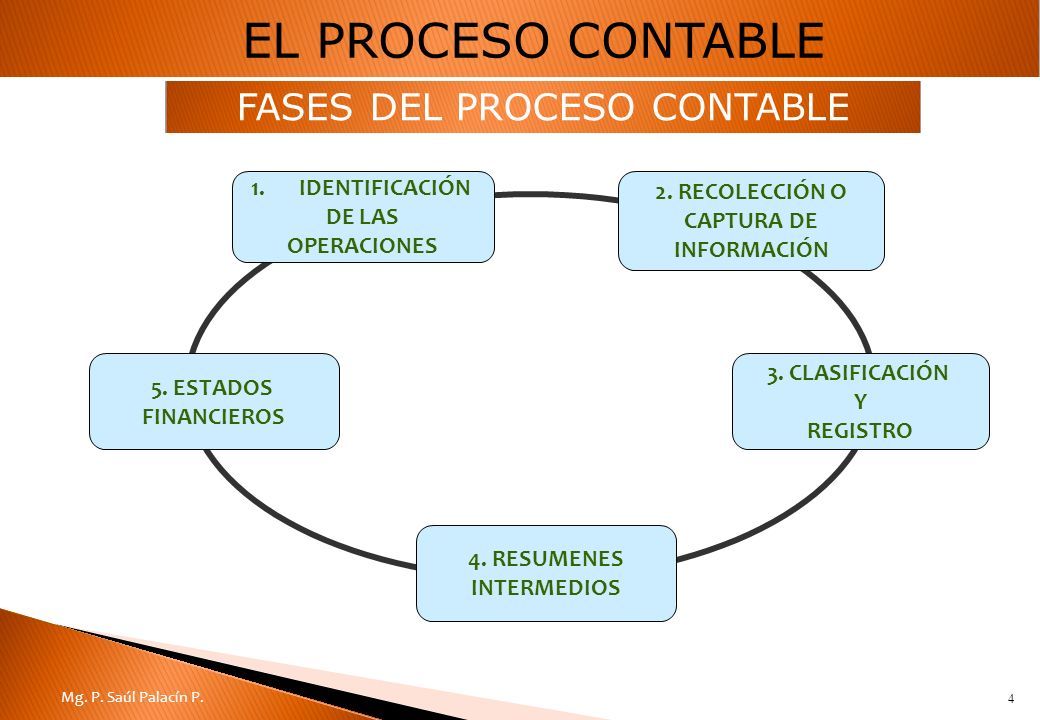 EL PROCESO CONTABLE

FASES DEL PROCESO CONTABLE

1. IDENTIFICACIÓN DE LAS OPERACIONES

2. RECOLECCIÓN O CAPTURA DE INFORMACIÓN

3. CLASIFICACIÓN Y REGISTRO

4. RESUMENES INTERMEDIOS

5. ESTADOS FINANCIEROS

Mg. P. Saúl Palacín P.

4